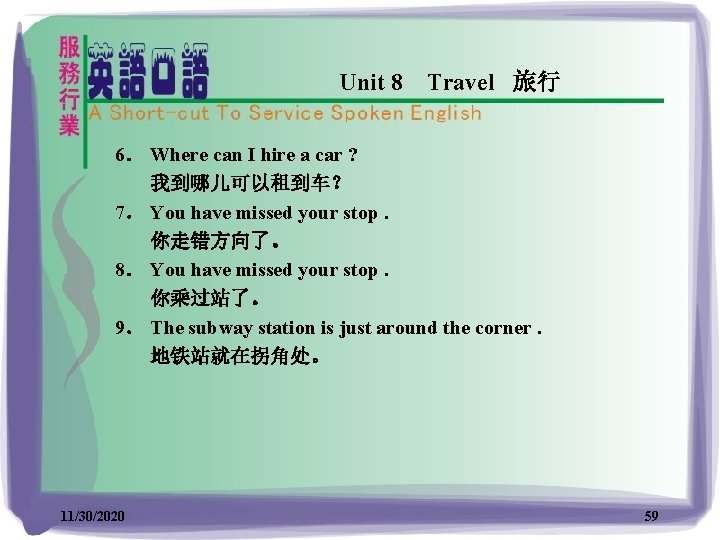 服務行業

英語口語

Unit 8 Travel 旅行

A Short-cut To Service Spoken English

6. Where can I hire a car ?
我到哪儿可以租到车？

7. You have missed your stop .
你走错方向了。

8. You have missed your stop .
你乘过站了。

9. The subway station is just around the corner .
地铁站就在拐角处。

11/30/2020

59